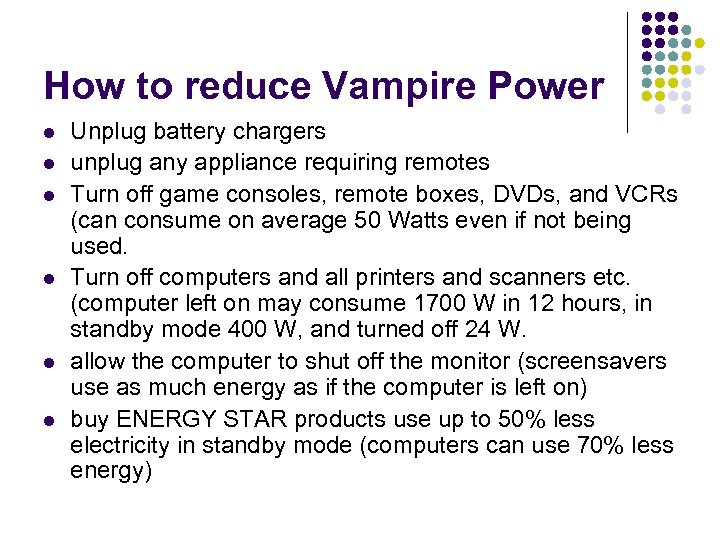 How to reduce Vampire Power

- Unplug battery chargers
- unplug any appliance requiring remotes
- Turn off game consoles, remote boxes, DVDs, and VCRs (can consume on average 50 Watts even if not being used.
- Turn off computers and all printers and scanners etc. (computer left on may consume 1700 W in 12 hours, in standby mode 400 W, and turned off 24 W.
- allow the computer to shut off the monitor (screensavers use as much energy as if the computer is left on)
- buy ENERGY STAR products use up to 50% less electricity in standby mode (computers can use 70% less energy)